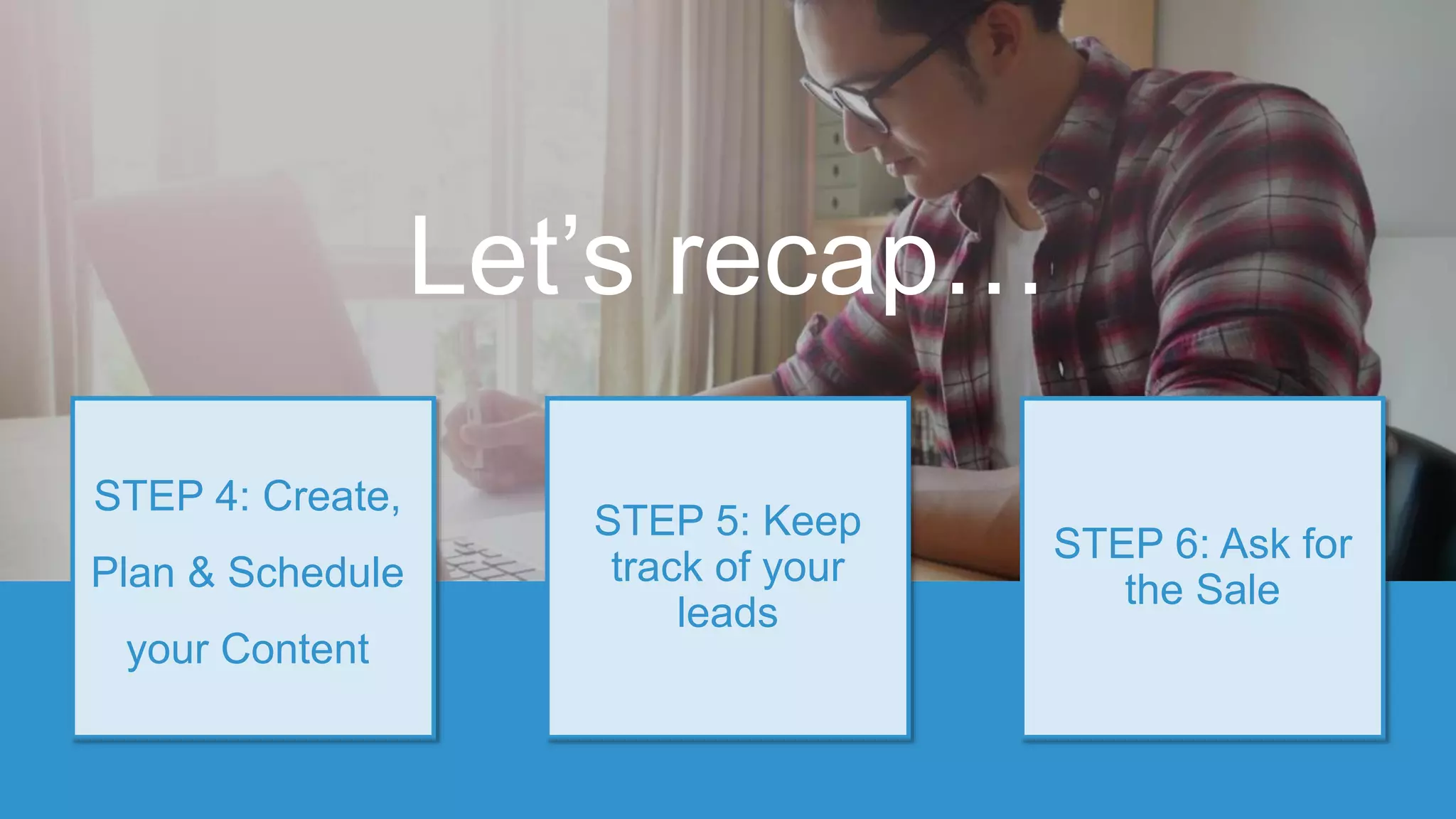 Let’s recap…

STEP 4: Create, Plan & Schedule your Content

STEP 5: Keep track of your leads

STEP 6: Ask for the Sale